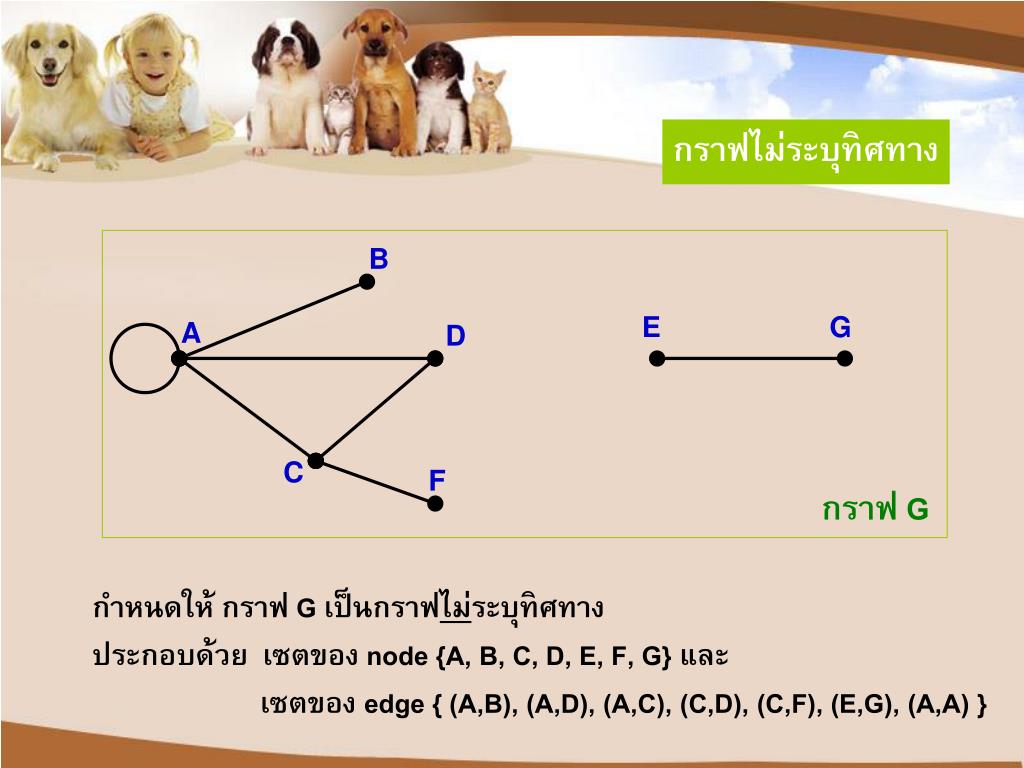 กราฟไม่ระบุทิศทาง

B
A
D
E
G
C
F
กราฟ G

กำหนดให้ กราฟ G เป็นกราฟไม่ระบุทิศทาง

ประกอบด้วย เซตของ node {A, B, C, D, E, F, G} และ

เซตของ edge { (A,B), (A,D), (A,C), (C,D), (C,F), (E,G), (A,A) }